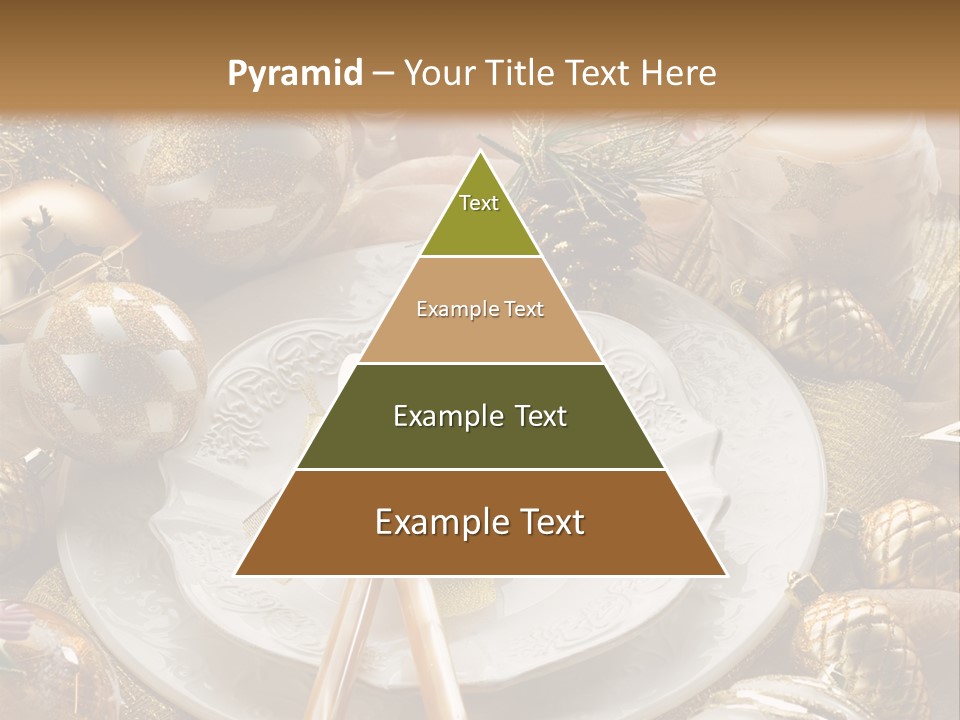 Pyramid – Your Title Text Here

Text

Example Text

Example Text

Example Text